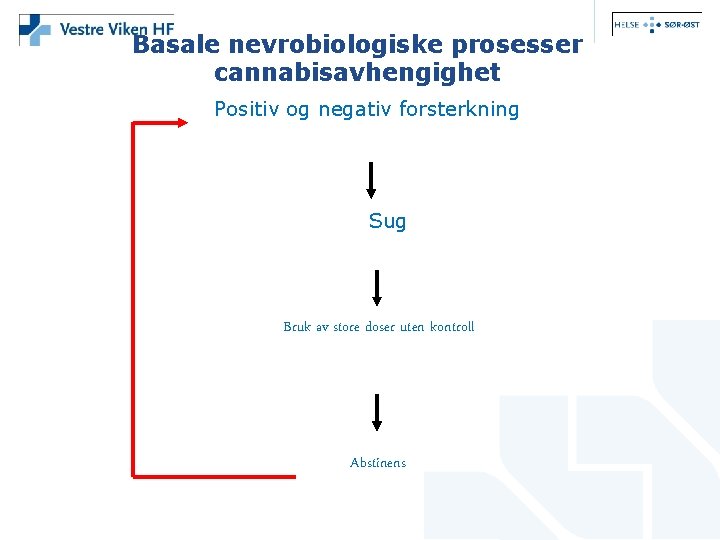 Vestre Viken HF

HELSE SØR-ØST

Basale nevrobiologiske prosesser cannabisavhengighet

Positiv og negativ forsterkning

Sug

Bruk av store doser uten kontroll

Abstinens